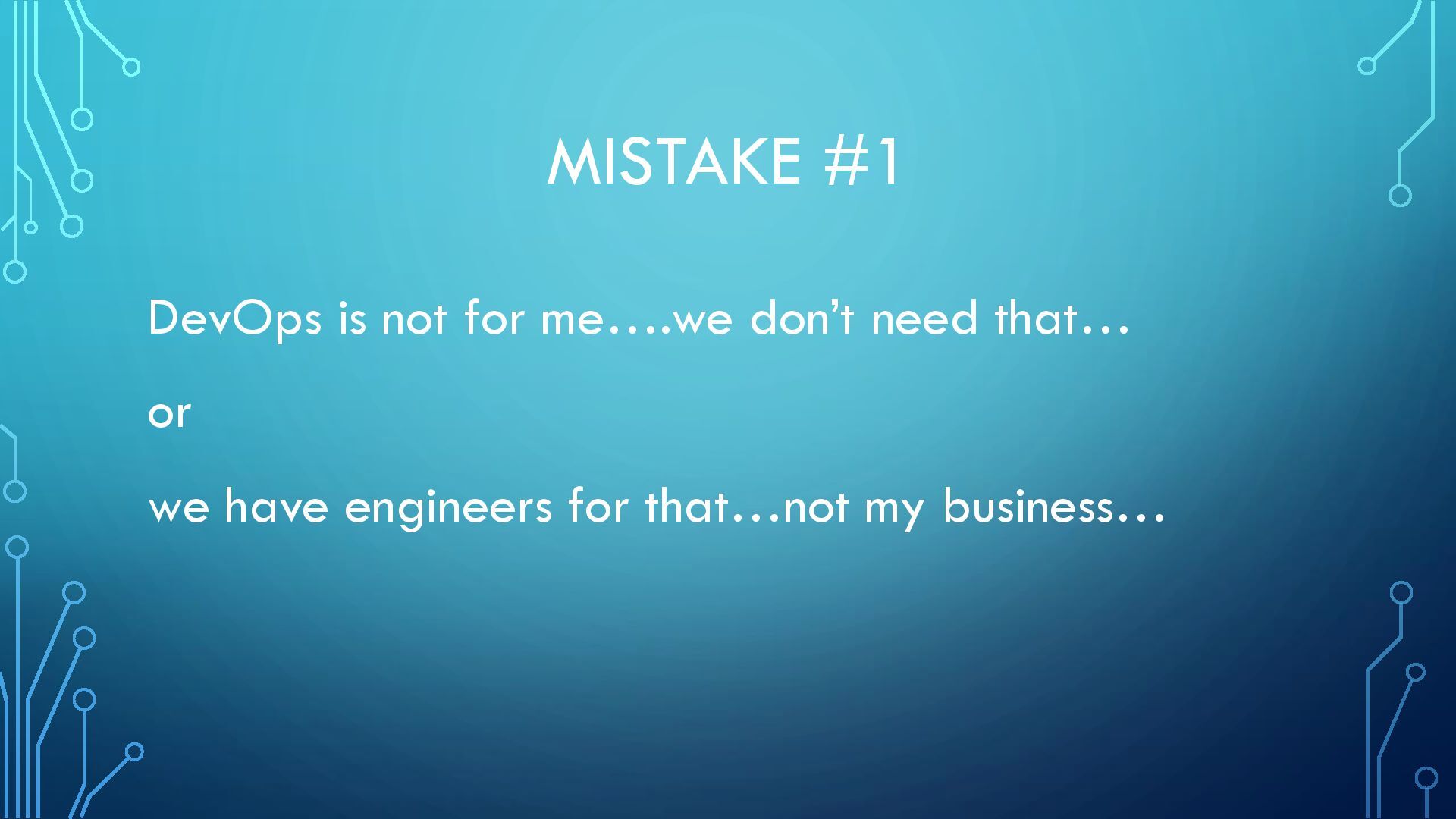 MISTAKE #1

DevOps is not for me….we don’t need that…

or

we have engineers for that…not my business…